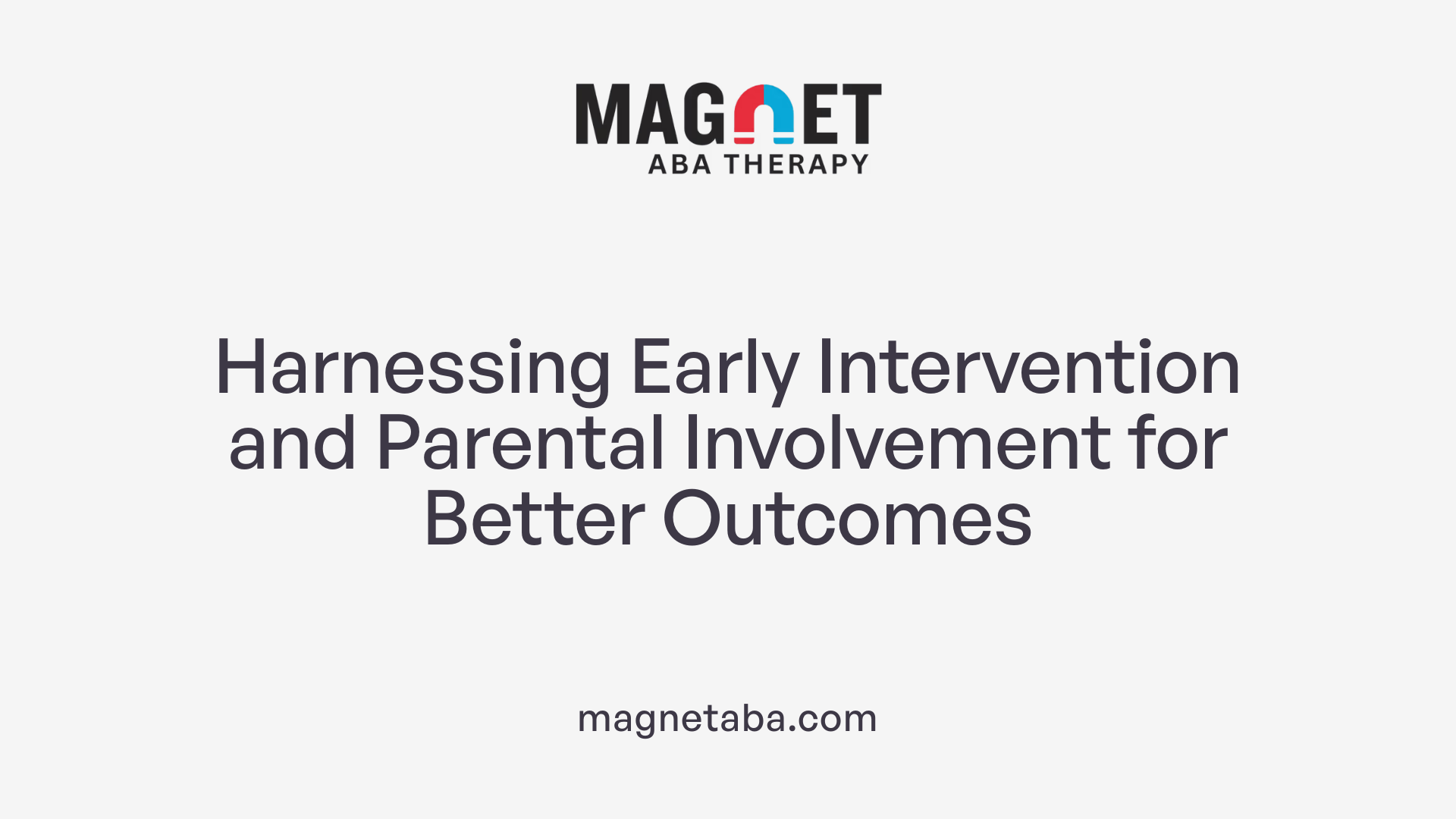 MAGNET
ABA THERAPY

Harnessing Early Intervention and Parental Involvement for Better Outcomes

magnetaba.com